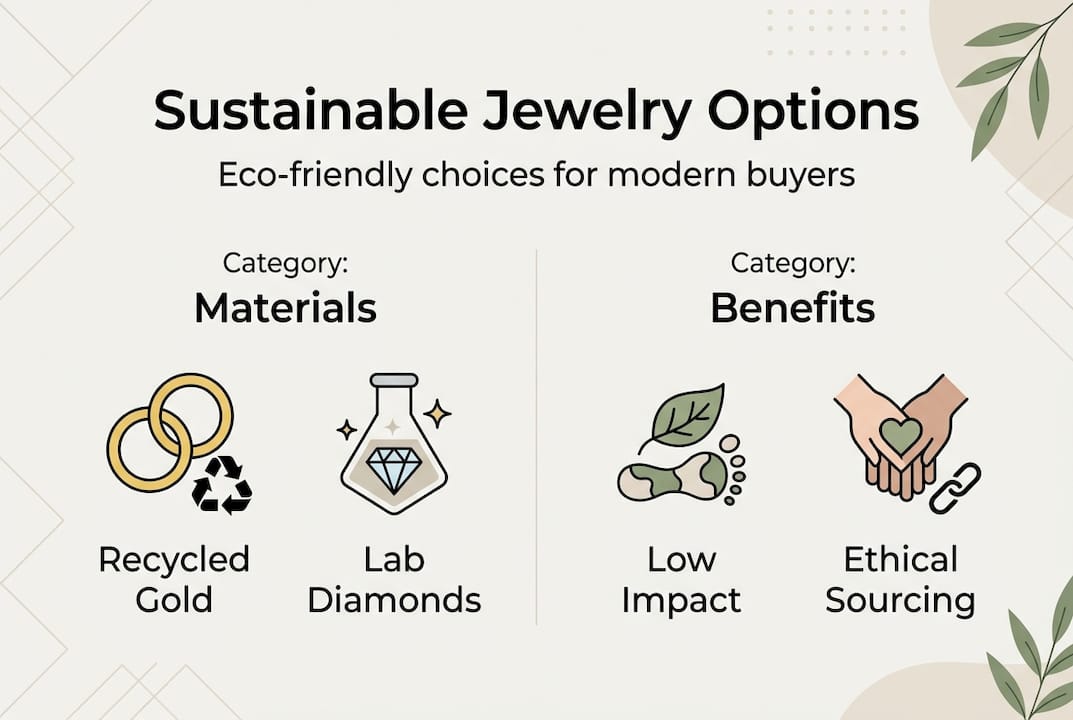 Sustainable Jewelry Options

Eco-friendly choices for modern buyers

Category:
Materials

Recycled Gold

Lab Diamonds

Category:
Benefits

Low Impact

Ethical Sourcing